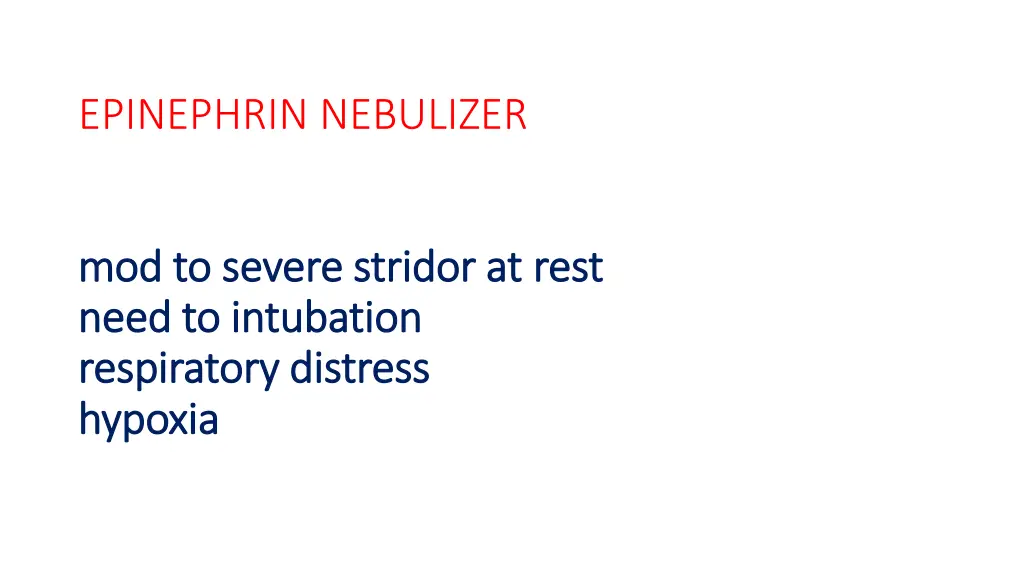 EPINEPHRIN NEBULIZER

mod to severe stridor at rest
need to intubation
respiratory distress
hypoxia